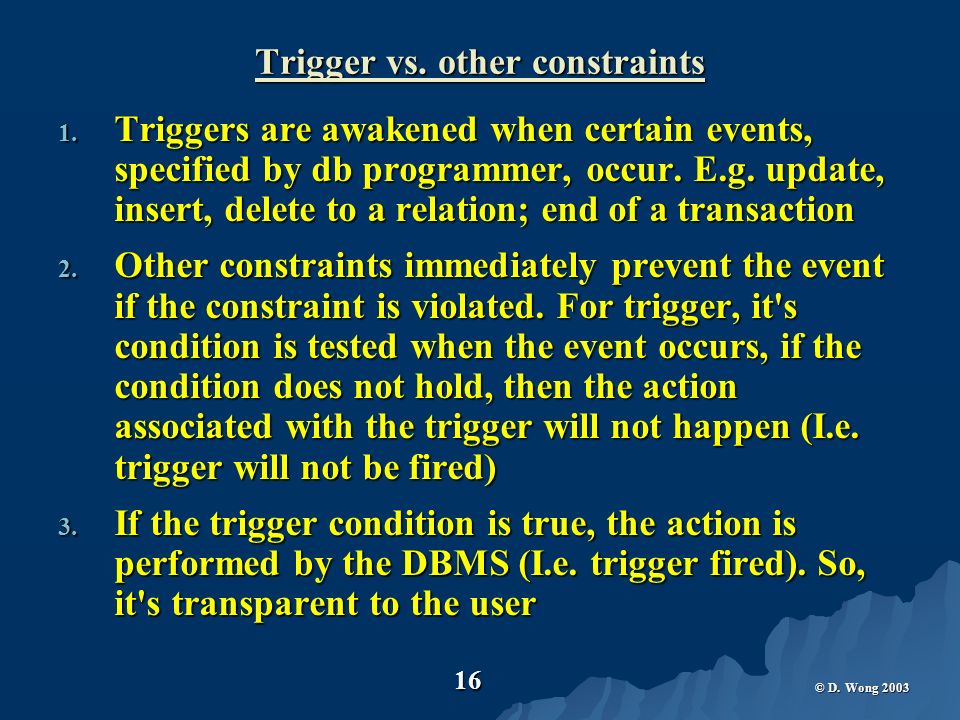 Trigger vs. other constraints

1. Triggers are awakened when certain events, specified by db programmer, occur. E.g. update, insert, delete to a relation; end of a transaction

2. Other constraints immediately prevent the event if the constraint is violated. For trigger, it's condition is tested when the event occurs, if the condition does not hold, then the action associated with the trigger will not happen (I.e. trigger will not be fired)

3. If the trigger condition is true, the action is performed by the DBMS (I.e. trigger fired). So, it's transparent to the user

16

© D. Wong 2003